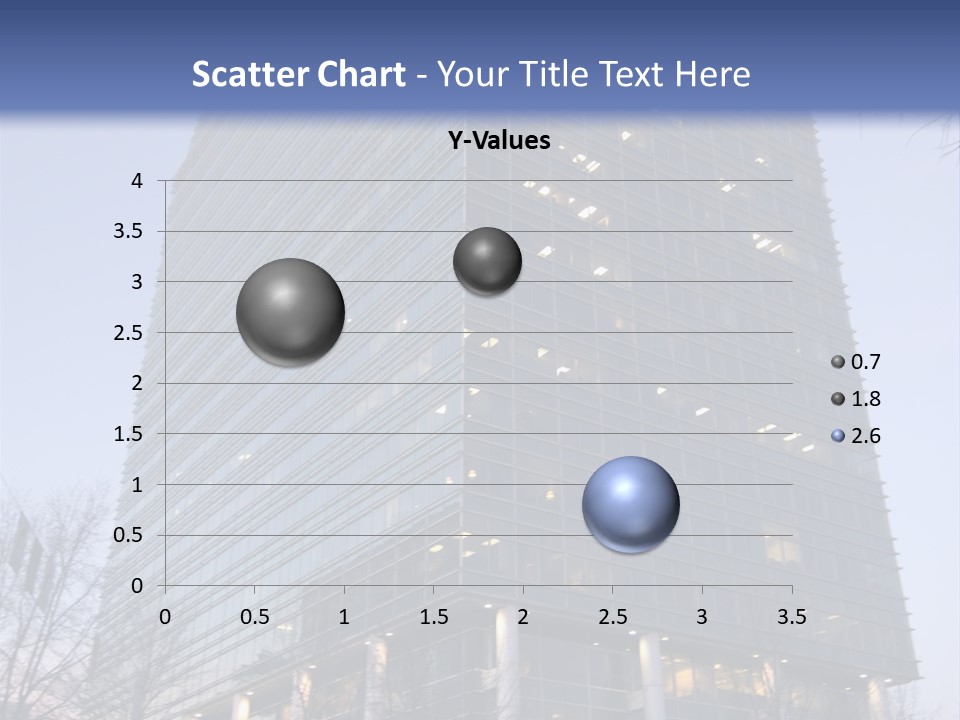 Scatter Chart - Your Title Text Here

Y-Values

4
3.5
3
2.5
2
1.5
1
0.5
0

0
0.5
1
1.5
2
2.5
3
3.5

0.7
1.8
2.6